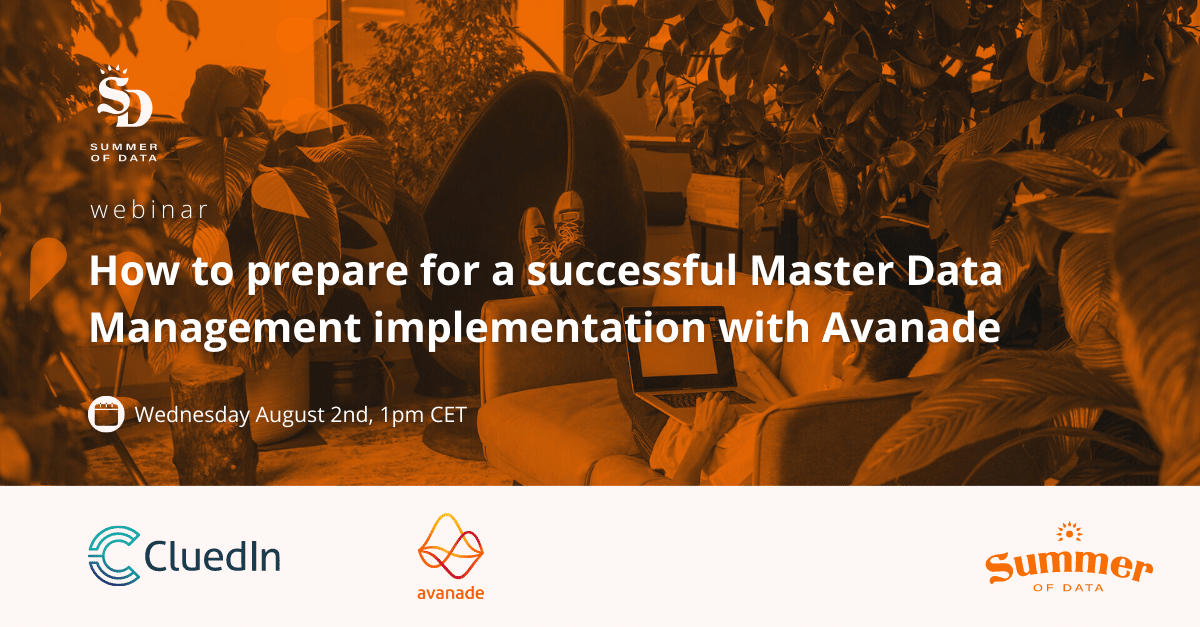 SD
SUMMER OF DATA

webinar

How to prepare for a successful Master Data Management implementation with Avanade

Wednesday August 2nd, 1pm CET

CluedIn

avanade

Summer
OF DATA